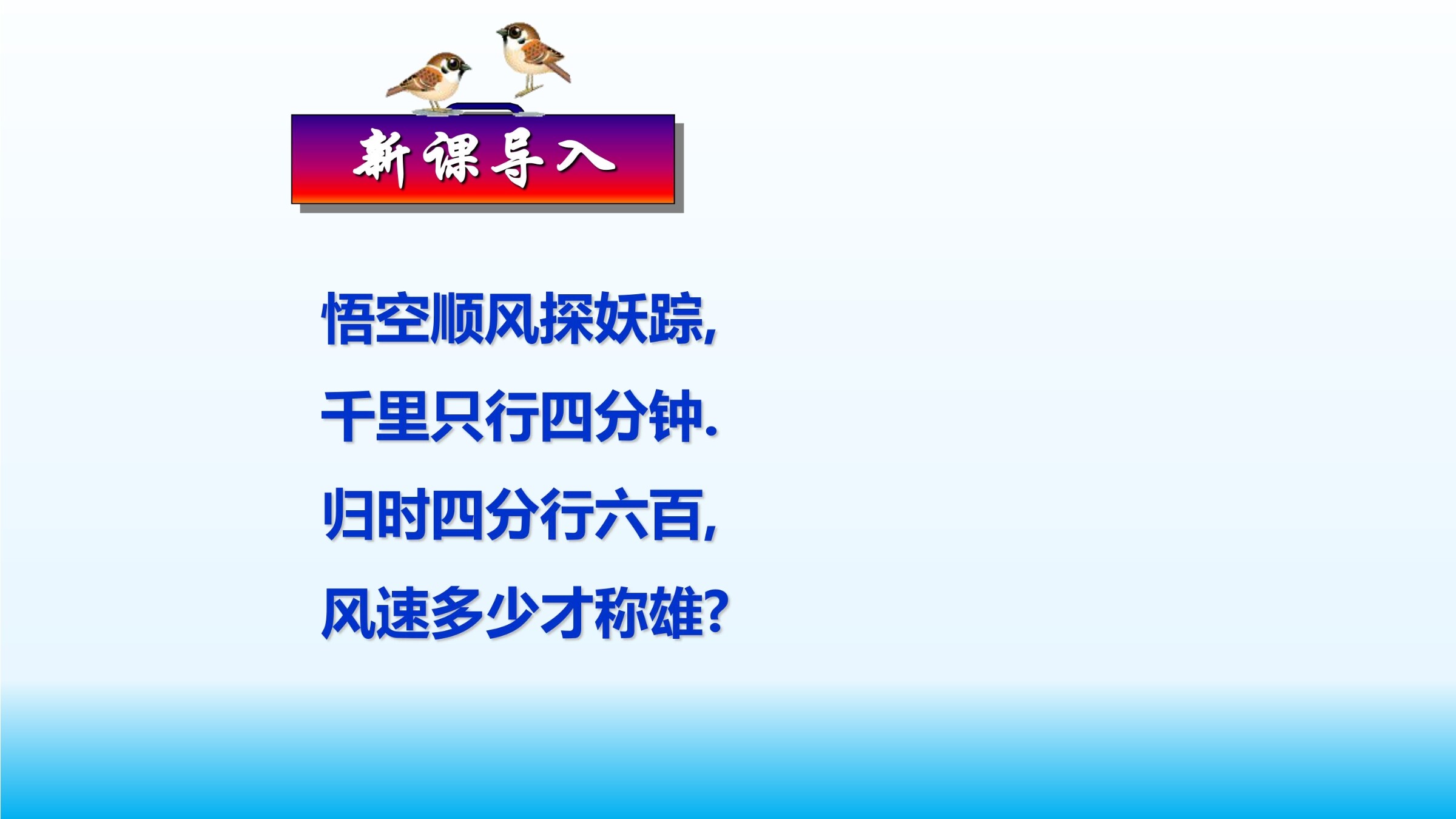 新课导入

悟空顺风探妖踪,
千里只行四分钟.
归时四分行六百,
风速多少才称雄?